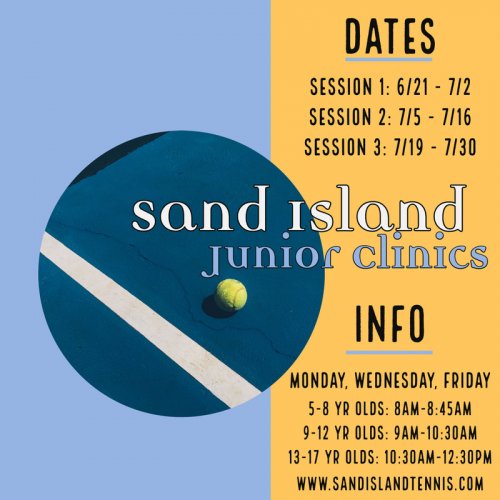 DATES

SESSION 1: 6/21 - 7/2
SESSION 2: 7/5 - 7/16
SESSION 3: 7/19 - 7/30

sand island
junior clinics

INFO

MONDAY, WEDNESDAY, FRIDAY
5-8 YR OLDS: 8AM-8:45AM
9-12 YR OLDS: 9AM-10:30AM
13-17 YR OLDS: 10:30AM-12:30PM
WWW.SANDISLANDTENNIS.COM